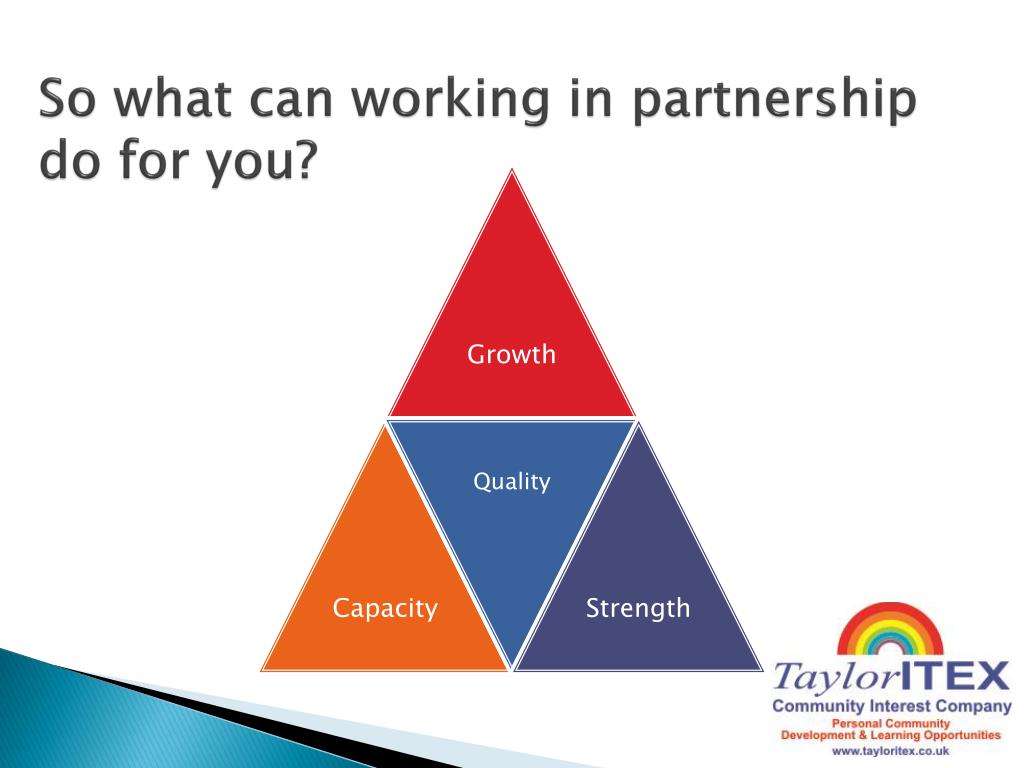 So what can working in partnership do for you?

Growth

Quality

Capacity

Strength

TaylorITEX
Community Interest Company
Personal Community
Development & Learning Opportunities
www.tayloritex.co.uk